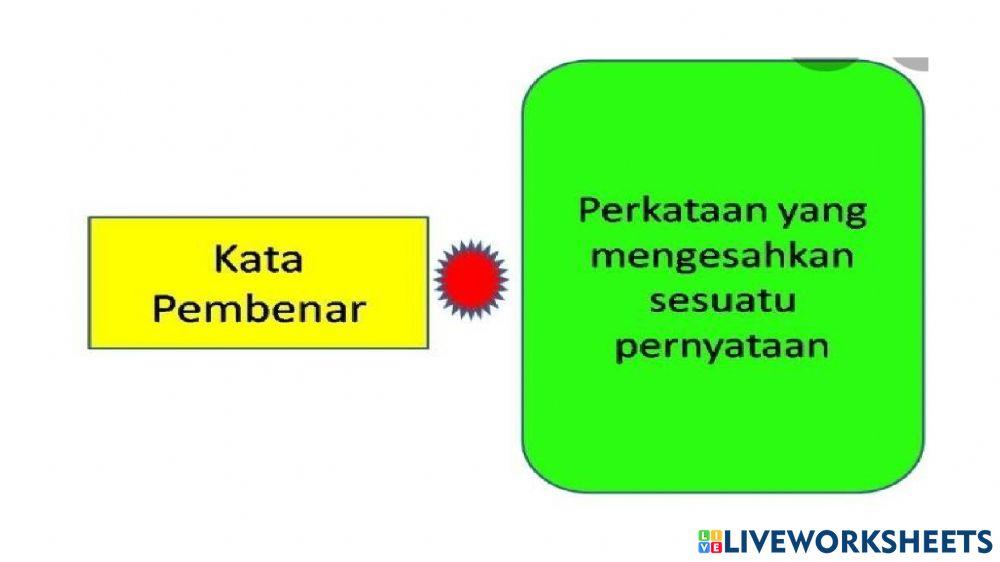 Kata Pembenar

Perkataan yang mengesahkan sesuatu pernyataan

LIVEWORKSHEETS